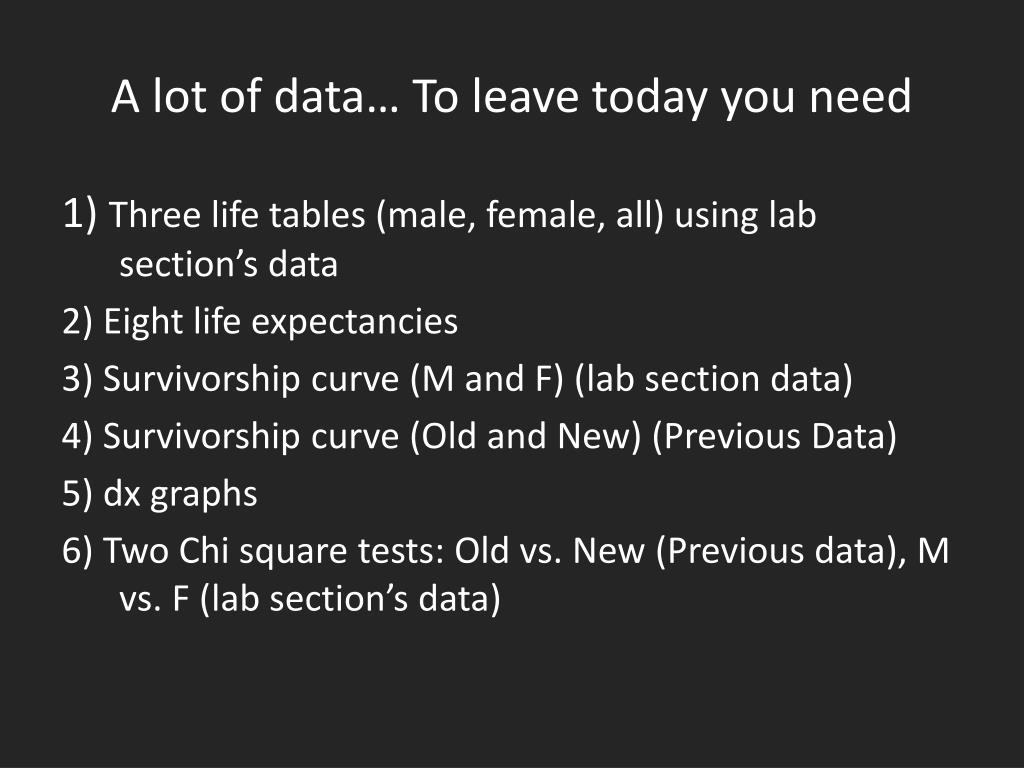 A lot of data… To leave today you need

1) Three life tables (male, female, all) using lab section’s data

2) Eight life expectancies

3) Survivorship curve (M and F) (lab section data)

4) Survivorship curve (Old and New) (Previous Data)

5) dx graphs

6) Two Chi square tests: Old vs. New (Previous data), M vs. F (lab section’s data)